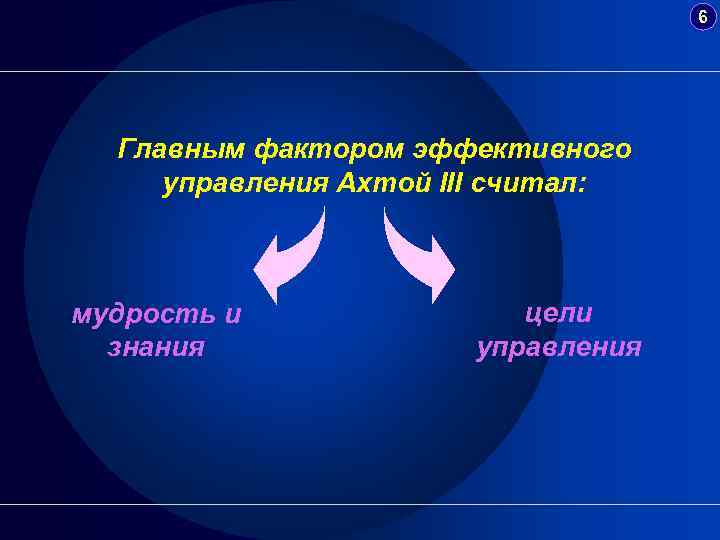 6

Главным фактором эффективного управления Ахтой III считал:

мудрость и знания

цели управления